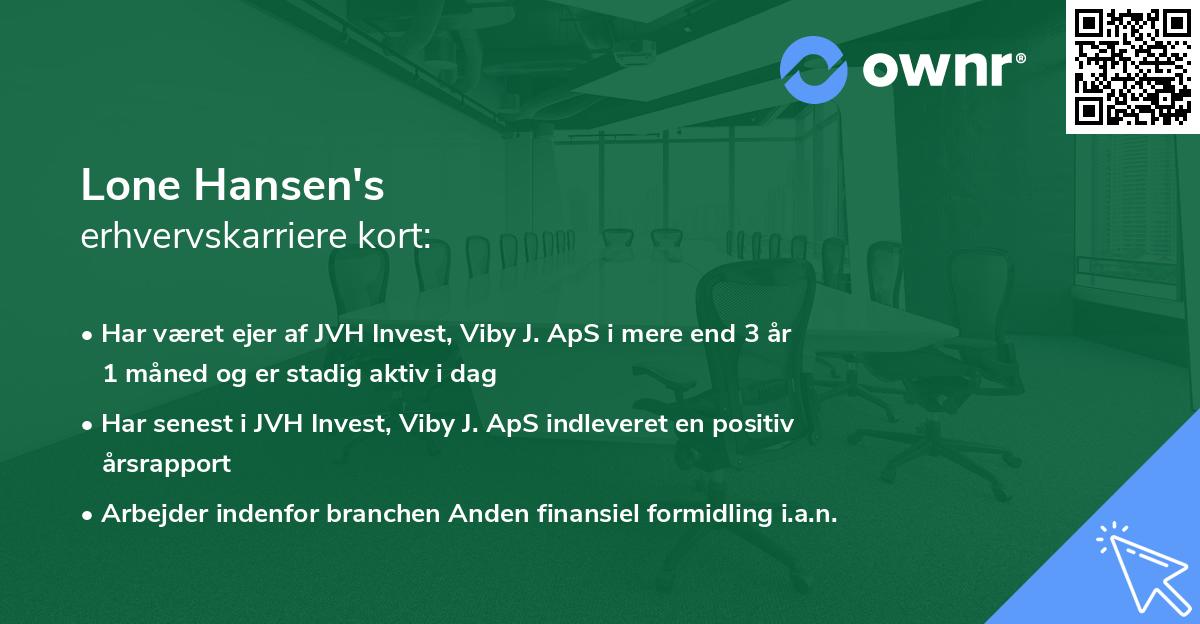 ownr®

Lone Hansen's
erhvervskarriere kort:

• Har været ejer af JVH Invest, Viby J. ApS i mere end 3 år 1 måned og er stadig aktiv i dag

• Har senest i JVH Invest, Viby J. ApS indleveret en positiv årsrapport

• Arbejder indenfor branchen Anden finansiel formidling i.a.n.